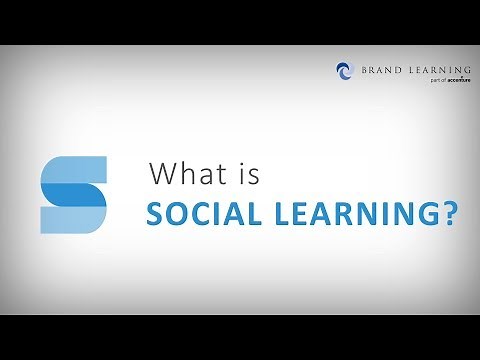 BRAND LEARNING
part of accenture

What is
SOCIAL LEARNING?